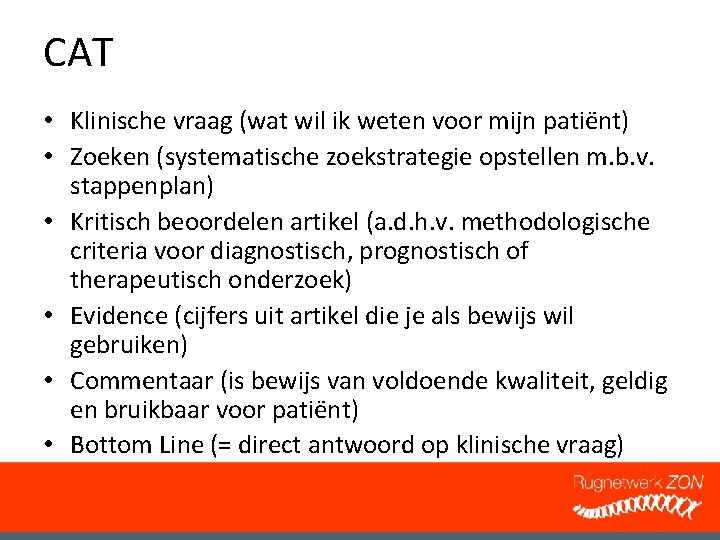 CAT

• Klinische vraag (wat wil ik weten voor mijn patiënt)
• Zoeken (systematische zoekstrategie opstellen m.b.v. stappenplan)
• Kritisch beoordelen artikel (a.d.h.v. methodologische criteria voor diagnostisch, prognostisch of therapeutisch onderzoek)
• Evidence (cijfers uit artikel die je als bewijs wil gebruiken)
• Commentaar (is bewijs van voldoende kwaliteit, geldig en bruikbaar voor patiënt)
• Bottom Line (= direct antwoord op klinische vraag)

Rugnetwerk ZON